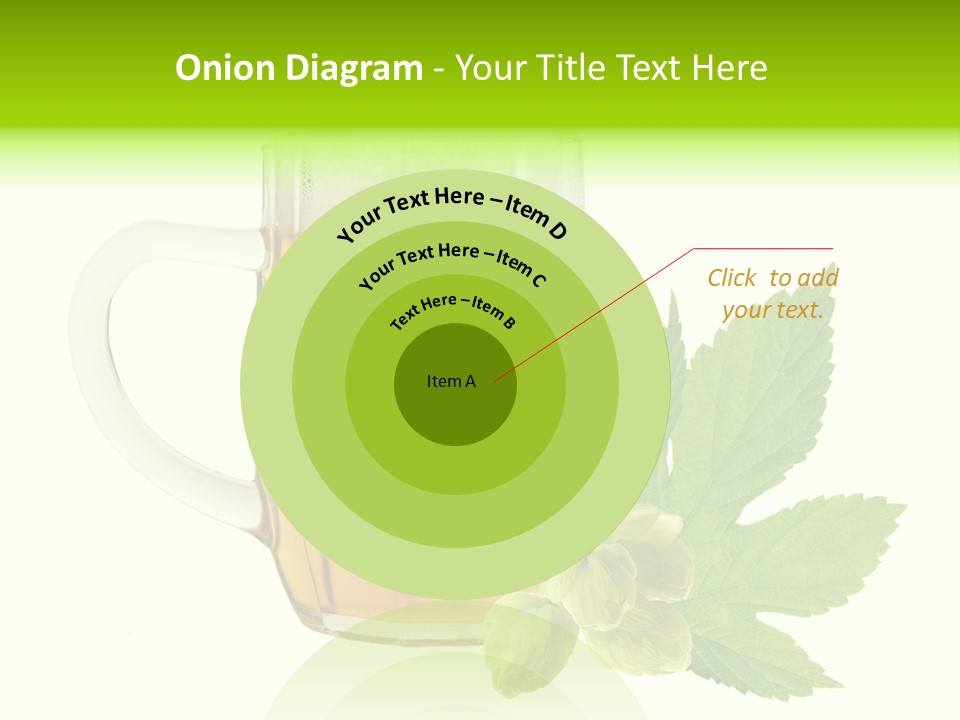 Onion Diagram - Your Title Text Here

Your Text Here – Item D

Your Text Here – Item C

Text Here – Item B

Item A

Click to add your text.